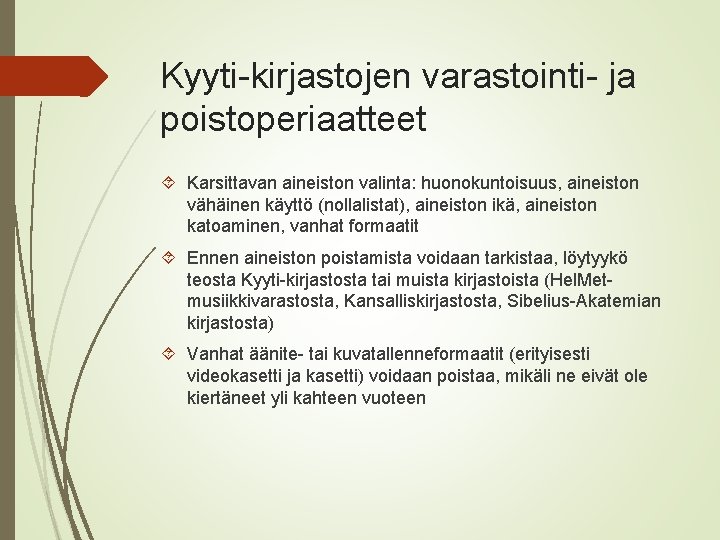 Kyyti-kirjastojen varastointi- ja poistoperiaatteet

Karsittavan aineiston valinta: huonokuntoisuus, aineiston vähäinen käyttö (nollalistat), aineiston ikä, aineiston katoaminen, vanhat formaatit

Ennen aineiston poistamista voidaan tarkistaa, löytyykö teosta Kyyti-kirjastosta tai muista kirjastoista (HelMet-musiikkivarastosta, Kansalliskirjastosta, Sibelius-Akatemian kirjastosta)

Vanhat äänite- tai kuvatallenneformaatit (erityisesti videokasetti ja kasetti) voidaan poistaa, mikäli ne eivät ole kiertäneet yli kahteen vuoteen